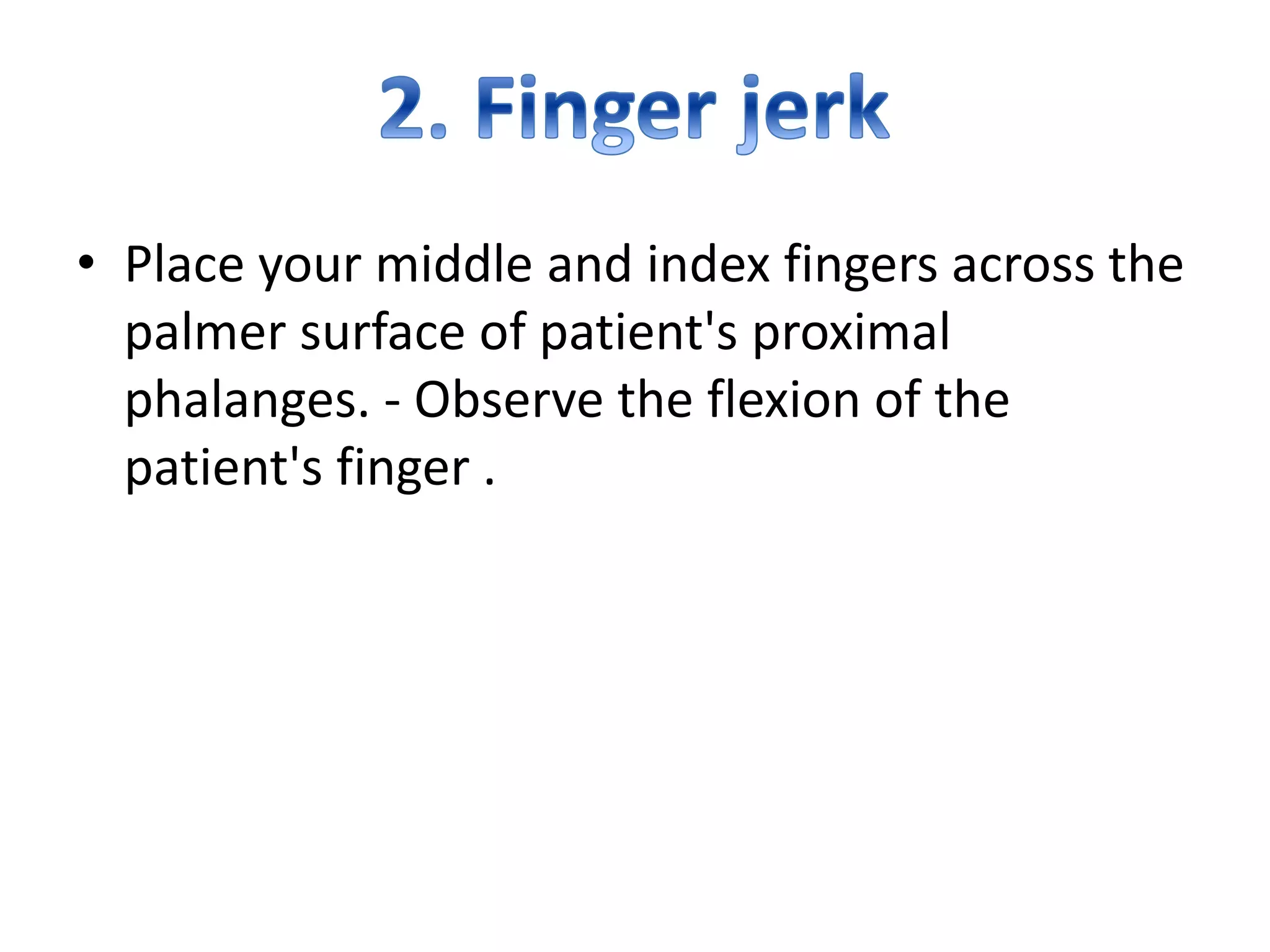 2. Finger jerk

• Place your middle and index fingers across the palmer surface of patient's proximal phalanges. - Observe the flexion of the patient's finger .